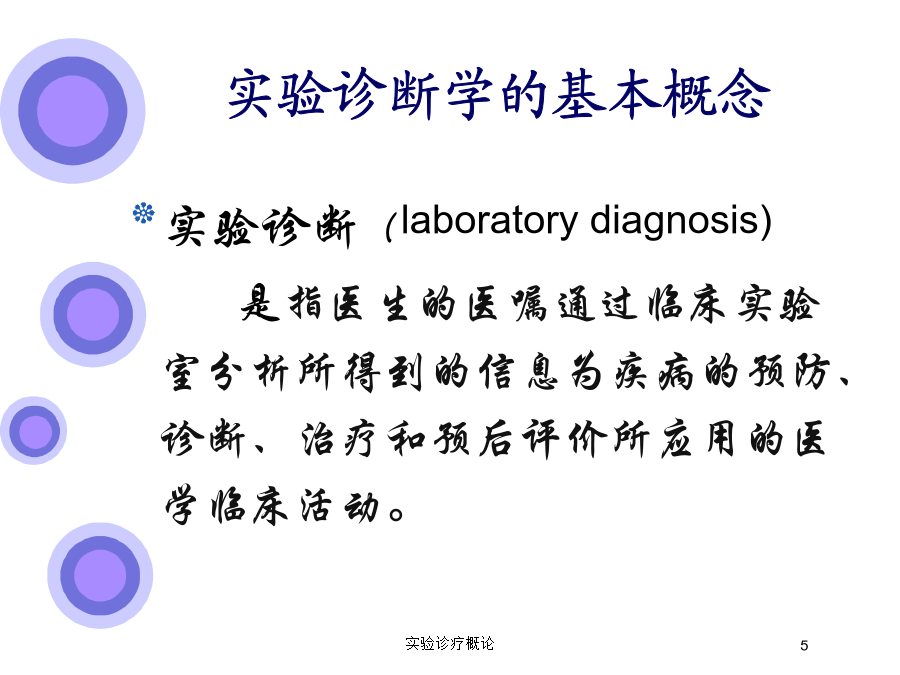 实验诊断学的基本概念

实验诊断 (laboratory diagnosis)

是指医生的医嘱通过临床实验室分析所得到的信息为疾病的预防、诊断、治疗和预后评价所应用的医学临床活动。

实验诊疗概论

5